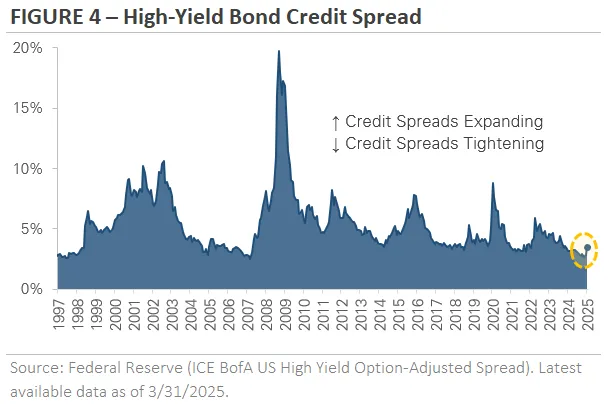 FIGURE 4 – High-Yield Bond Credit Spread

20%
15%
10%
5%
0%

↑ Credit Spreads Expanding
↓ Credit Spreads Tightening

1997 1998 1999 2000 2001 2002 2003 2004 2005 2006 2007 2008 2009 2010 2011 2012 2013 2014 2015 2016 2017 2018 2019 2020 2021 2022 2023 2024 2025

Source: Federal Reserve (ICE BofA US High Yield Option-Adjusted Spread). Latest available data as of 3/31/2025.